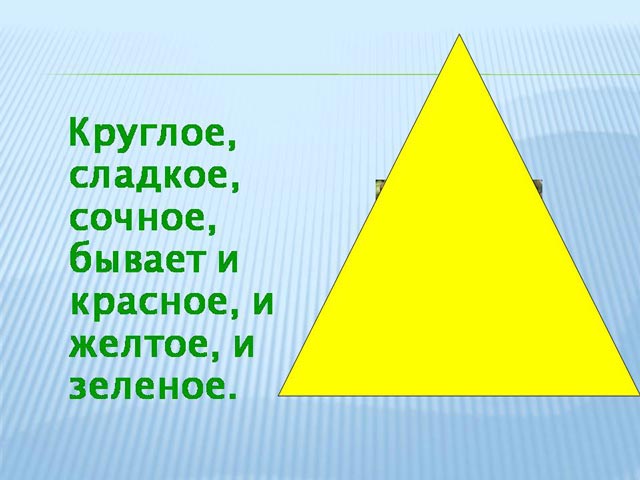 Круглое, сладкое, сочное, бывает и красное, и желтое, и зеленое.